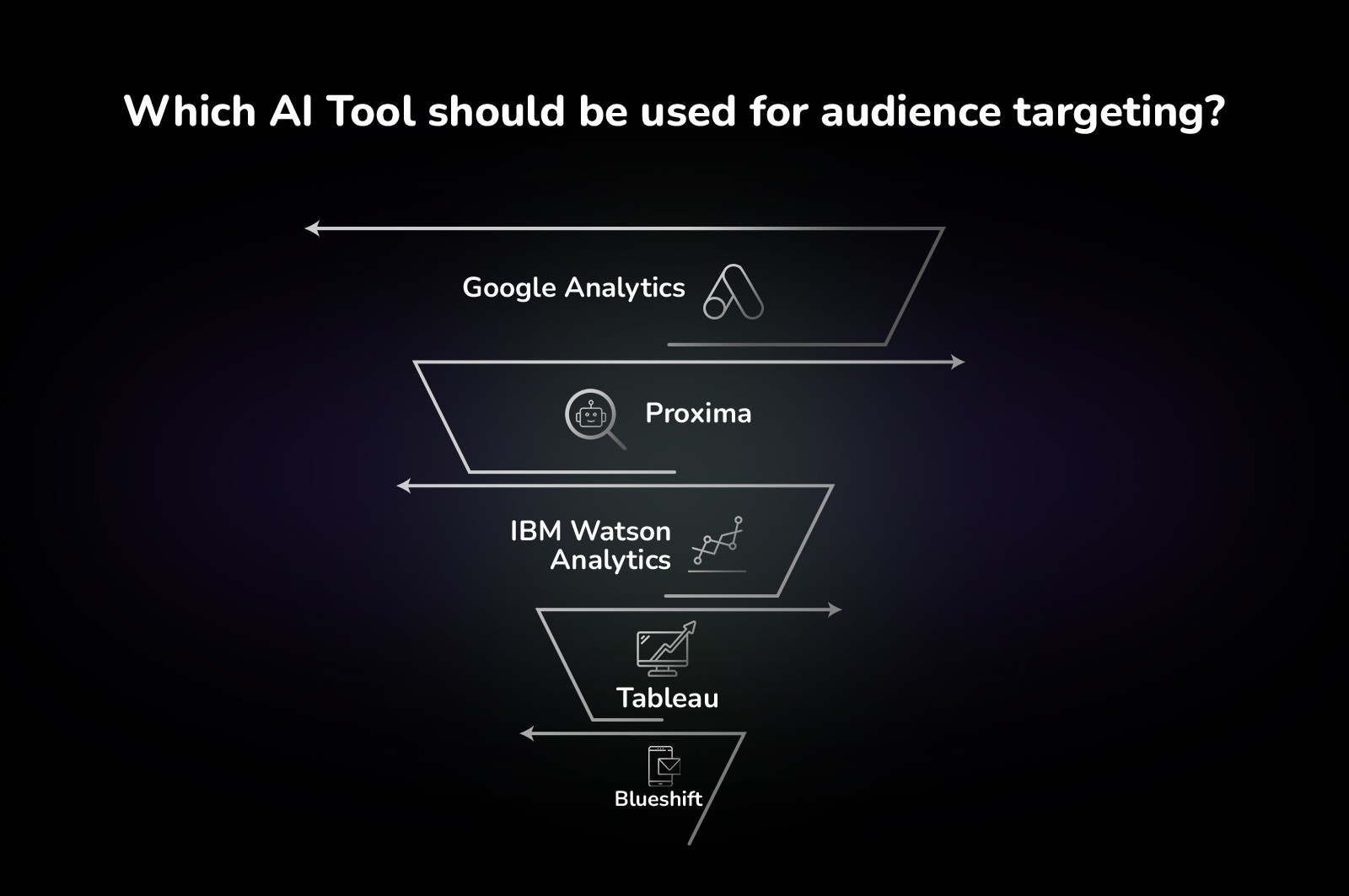 Which AI Tool should be used for audience targeting?

Google Analytics

Proxima

IBM Watson Analytics

Tableau

Blueshift